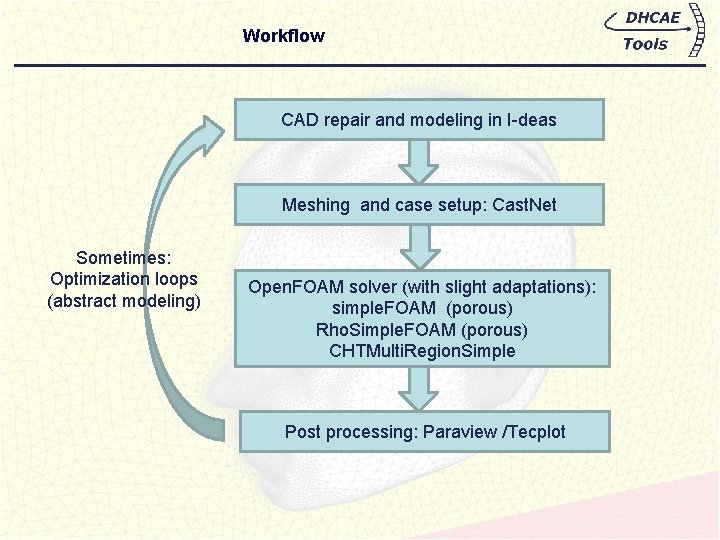 Workflow

DHCAE
Tools

CAD repair and modeling in I-deas

Meshing and case setup: CastNet

Sometimes:
Optimization loops
(abstract modeling)

OpenFOAM solver (with slight adaptations):
simpleFOAM (porous)
RhoSimpleFOAM (porous)
CHTMultiRegionSimple

Post processing: Paraview /Tecplot